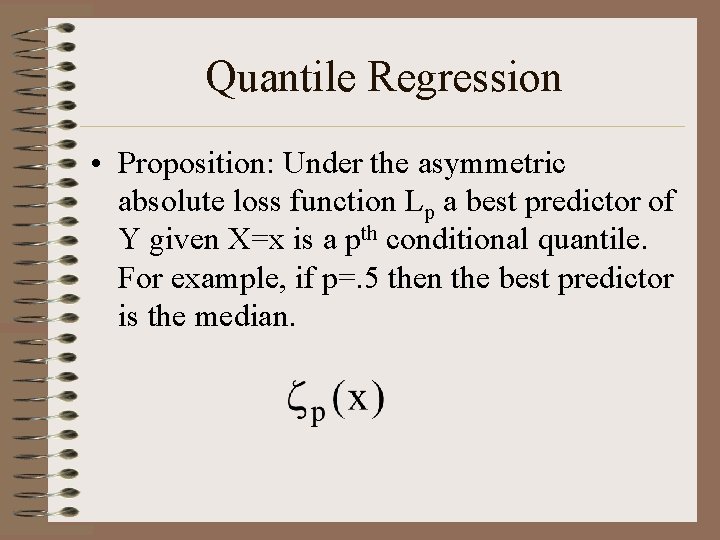 Quantile Regression

• Proposition: Under the asymmetric absolute loss function $L_p$ a best predictor of Y given X=x is a $p^{th}$ conditional quantile. For example, if p=.5 then the best predictor is the median.

$\zeta_p(x)$